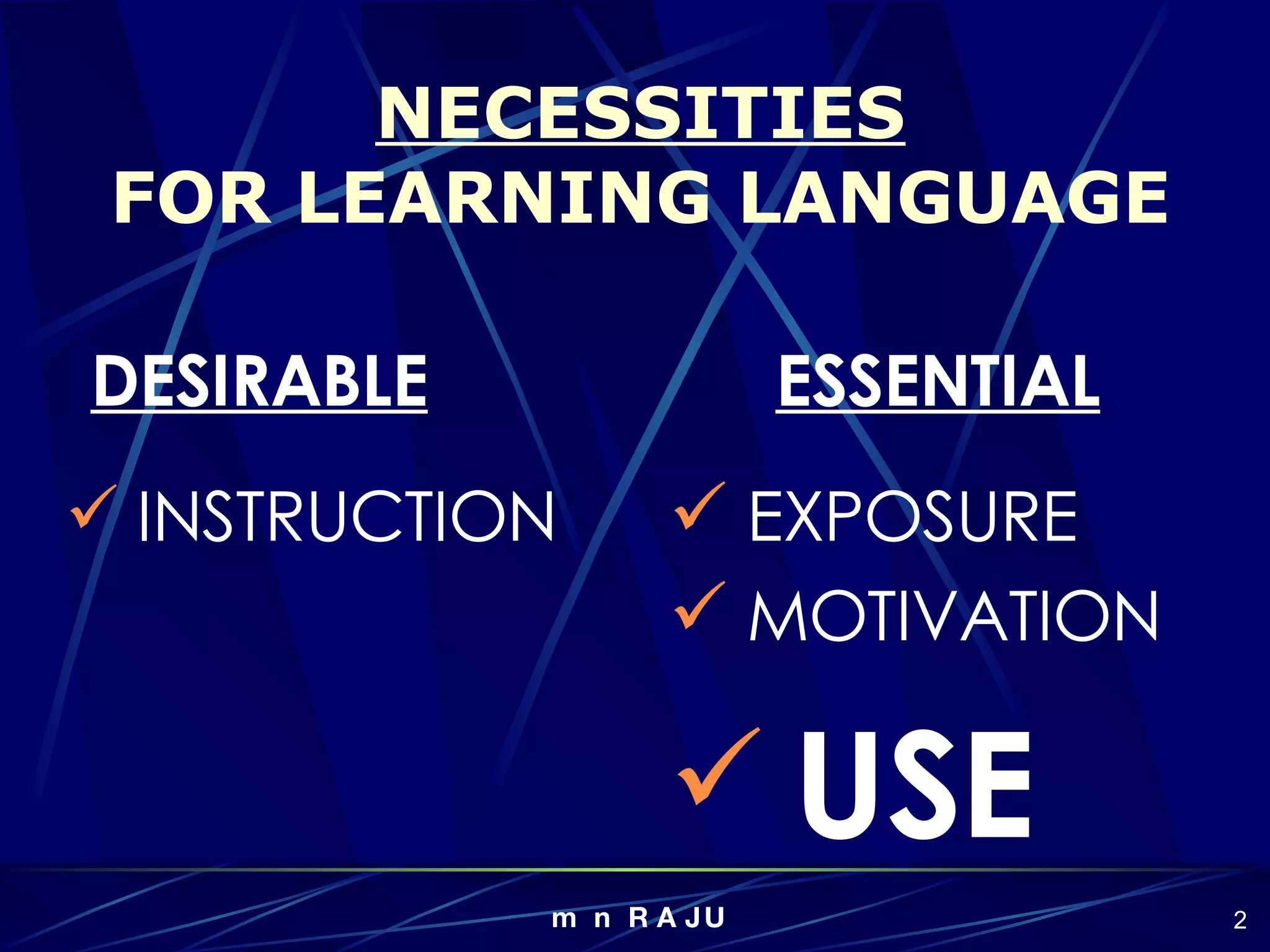 NECESSITIES
FOR LEARNING LANGUAGE

DESIRABLE

✓ INSTRUCTION

ESSENTIAL

✓ EXPOSURE
✓ MOTIVATION
✓ USE

m n RAJU

2